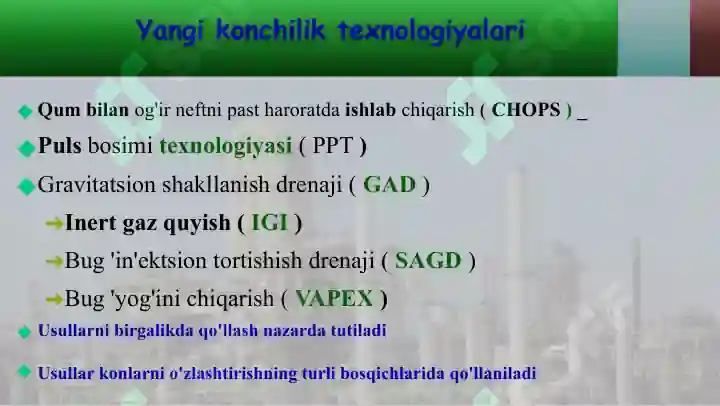 Yangi konchilik texnologiyalari

Qum bilan og'ir neftni past haroratda ishlab chiqarish ( CHOPS ) _

Puls bosimi texnologiyasi ( PPT )

Gravitatsion shakllanish drenaji ( GAD )

Inert gaz quyish ( IGI )

Bug 'in'ektsion tortishish drenaji ( SAGD )

Bug 'yog'ini chiqarish ( VAPEX )

Usullarni birgalikda qo'llash nazarda tutiladi

Usullar konlarni o'zlashtirishning turli bosqichlarida qo'llaniladi